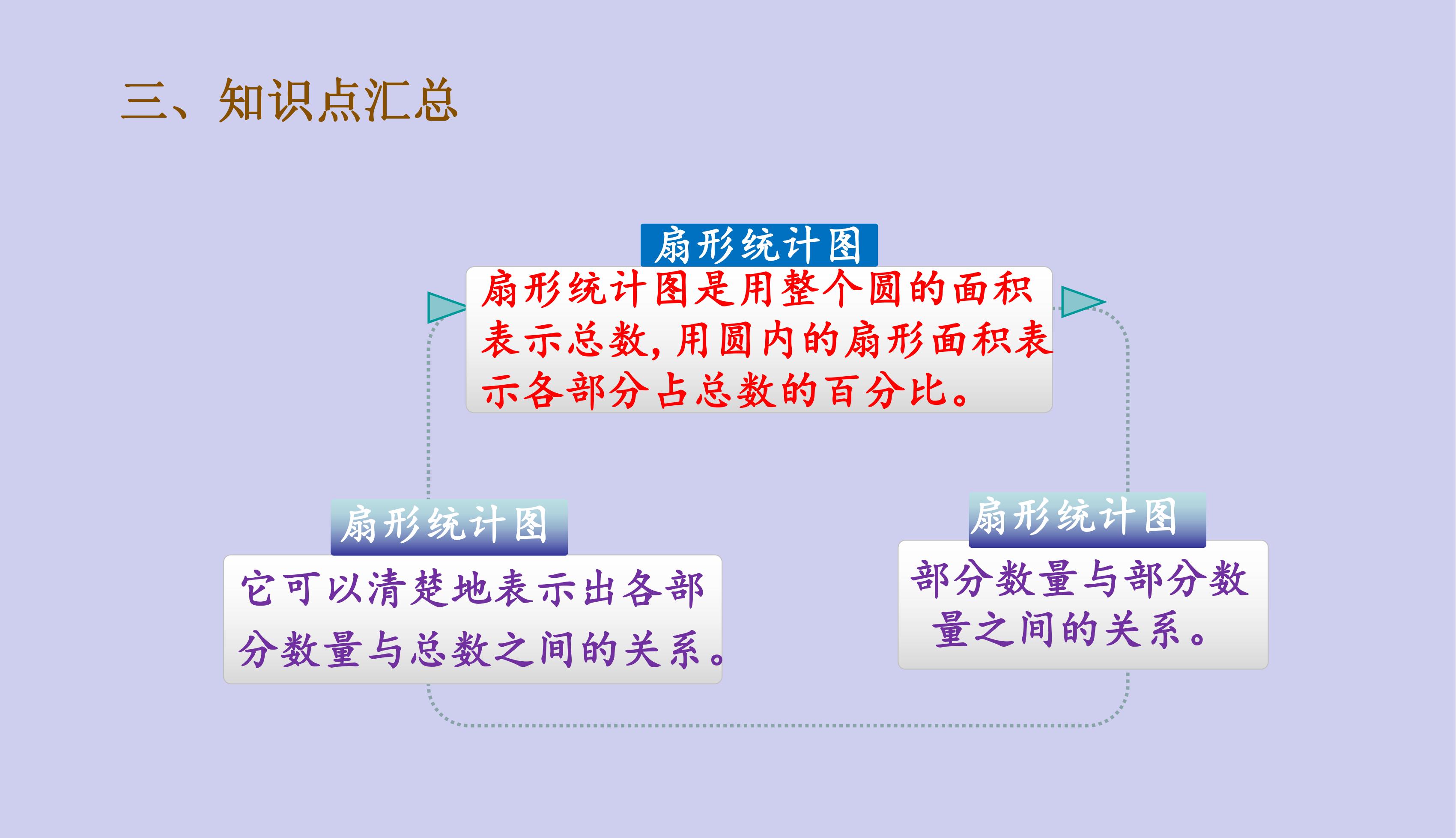 三、知识点汇总

扇形统计图

扇形统计图是用整个圆的面积表示总数，用圆内的扇形面积表示各部分占总数的百分比。

扇形统计图

它可以清楚地表示出各部分数量与总数之间的关系。

扇形统计图

部分数量与部分数量之间的关系。